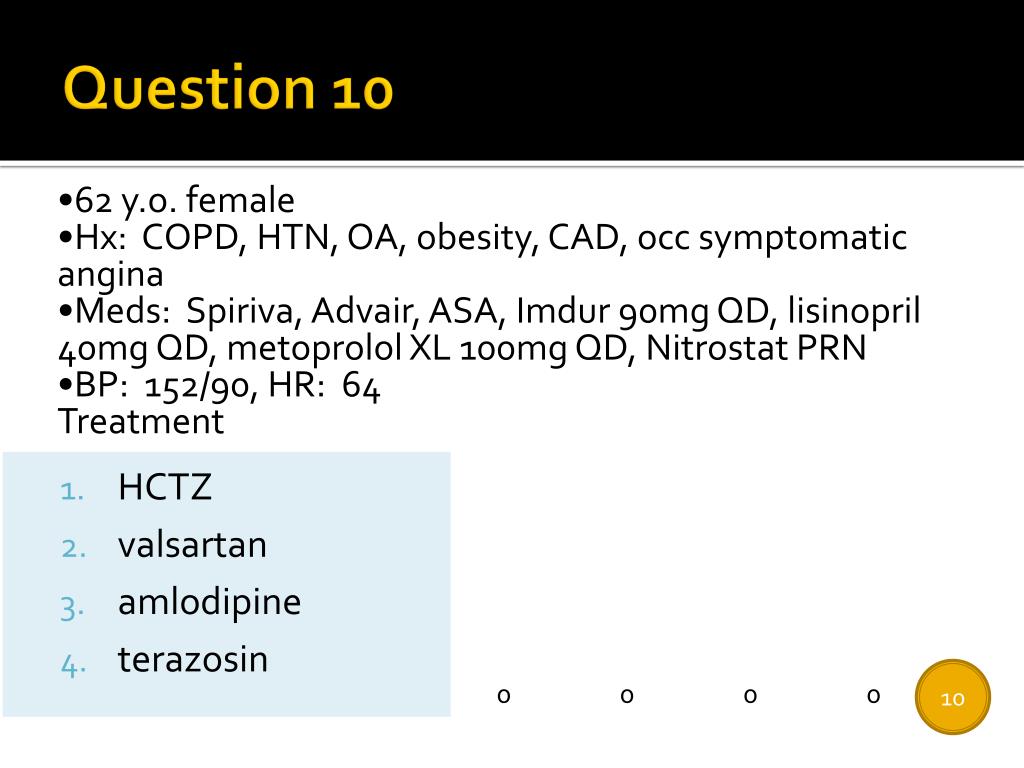 Question 10

•62 y.o. female
•Hx: COPD, HTN, OA, obesity, CAD, occ symptomatic angina
•Meds: Spiriva, Advair, ASA, Imdur 90mg QD, lisinopril 40mg QD, metoprolol XL 100mg QD, Nitrostat PRN
•BP: 152/90, HR: 64
Treatment

1. HCTZ
2. valsartan
3. amlodipine
4. terazosin

0 0 0 0

10